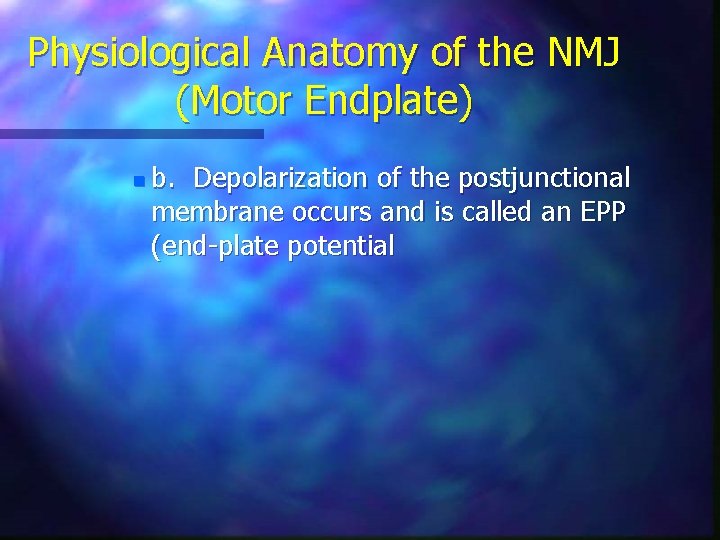 Physiological Anatomy of the NMJ (Motor Endplate)

b. Depolarization of the postjunctional membrane occurs and is called an EPP (end-plate potential